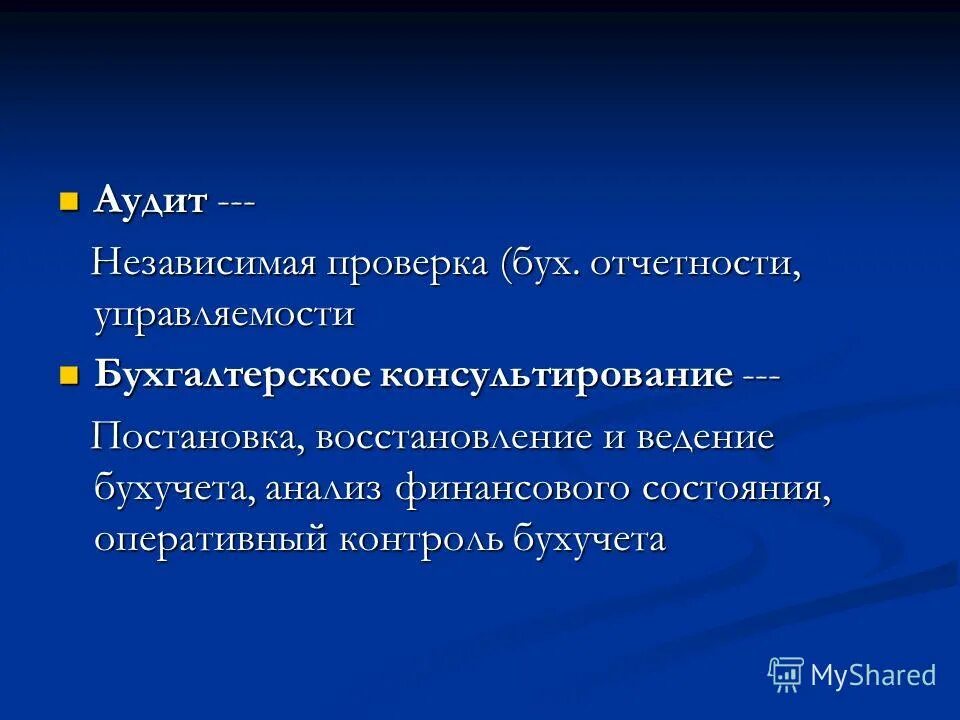 Аудит ---

Независимая проверка (бух. отчетности, управляемости

Бухгалтерское консультирование ---

Постановка, восстановление и ведение бухучета, анализ финансового состояния, оперативный контроль бухучета

MyShared